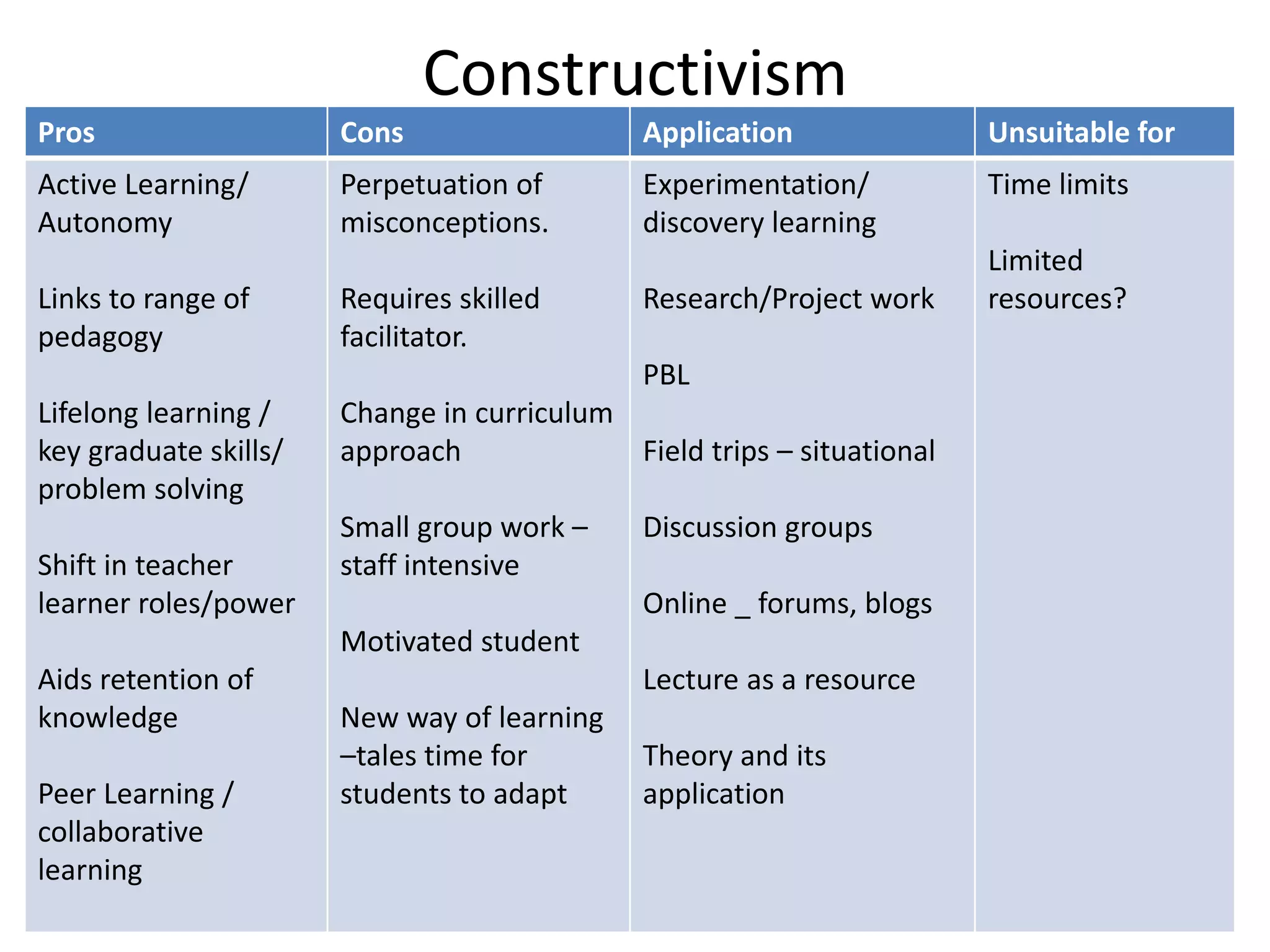 Constructivism

| Pros | Cons | Application | Unsuitable for |
|---|---|---|---|
| Active Learning/ Autonomy<br><br>Links to range of pedagogy<br><br>Lifelong learning / key graduate skills/ problem solving<br><br>Shift in teacher learner roles/power<br><br>Aids retention of knowledge<br><br>Peer Learning / collaborative learning | Perpetuation of misconceptions.<br><br>Requires skilled facilitator.<br><br>Change in curriculum approach<br><br>Small group work – staff intensive<br><br>Motivated student<br><br>New way of learning –tales time for students to adapt | Experimentation/ discovery learning<br><br>Research/Project work<br><br>PBL<br><br>Field trips – situational<br><br>Discussion groups<br><br>Online _ forums, blogs<br><br>Lecture as a resource<br><br>Theory and its application | Time limits<br><br>Limited resources? |